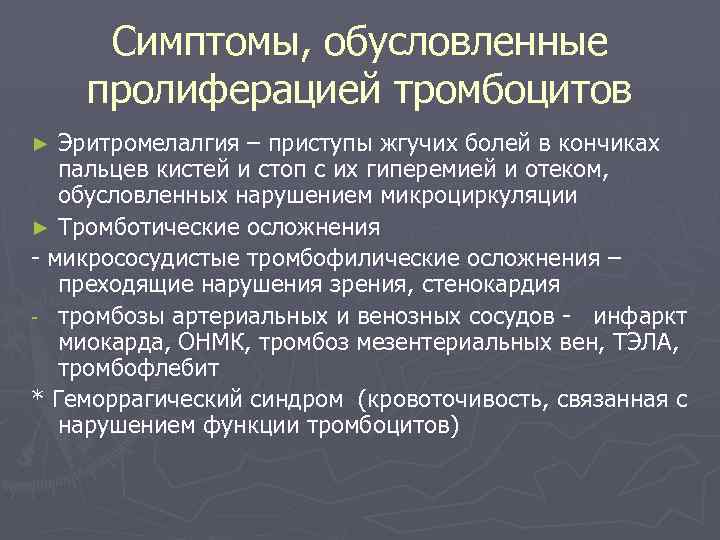 Симптомы, обусловленные пролиферацией тромбоцитов

► Эритромелалгия – приступы жгучих болей в кончиках пальцев кистей и стоп с их гиперемией и отеком, обусловленных нарушением микроциркуляции

► Тромботические осложнения

- микрососудистые тромбофилические осложнения – преходящие нарушения зрения, стенокардия

- тромбозы артериальных и венозных сосудов - инфаркт миокарда, ОНМК, тромбоз мезентериальных вен, ТЭЛА, тромбофлебит

* Геморрагический синдром (кровоточивость, связанная с нарушением функции тромбоцитов)